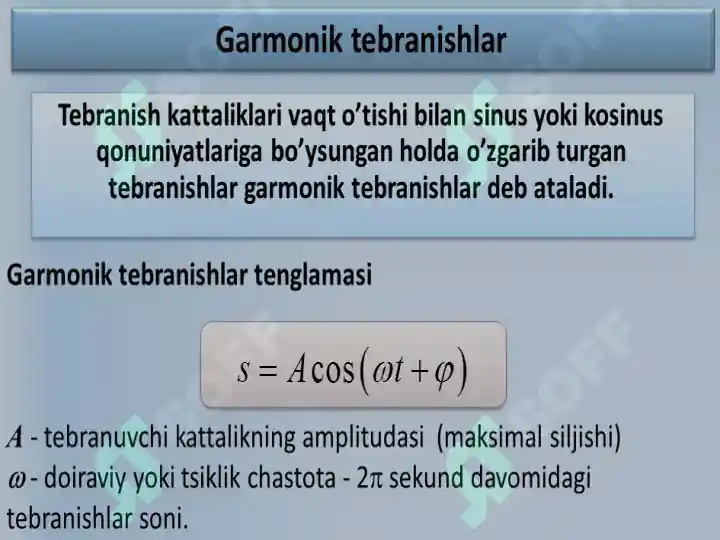 Garmonik tebranishlar

Tebranish kattaliklari vaqt o'tishi bilan sinus yoki kosinus qonuniyatlariga bo'ysungan holda o'zgarib turgan tebranishlar garmonik tebranishlar deb ataladi.

Garmonik tebranishlar tenglamasi

$s = A\cos(\omega t + \varphi)$

$A$ - tebranuvchi kattalikning amplitudasi (maksimal siljishi)
$\omega$ - doiraviy yoki tsiklik chastota - $2\pi$ sekund davomidagi tebranishlar soni.